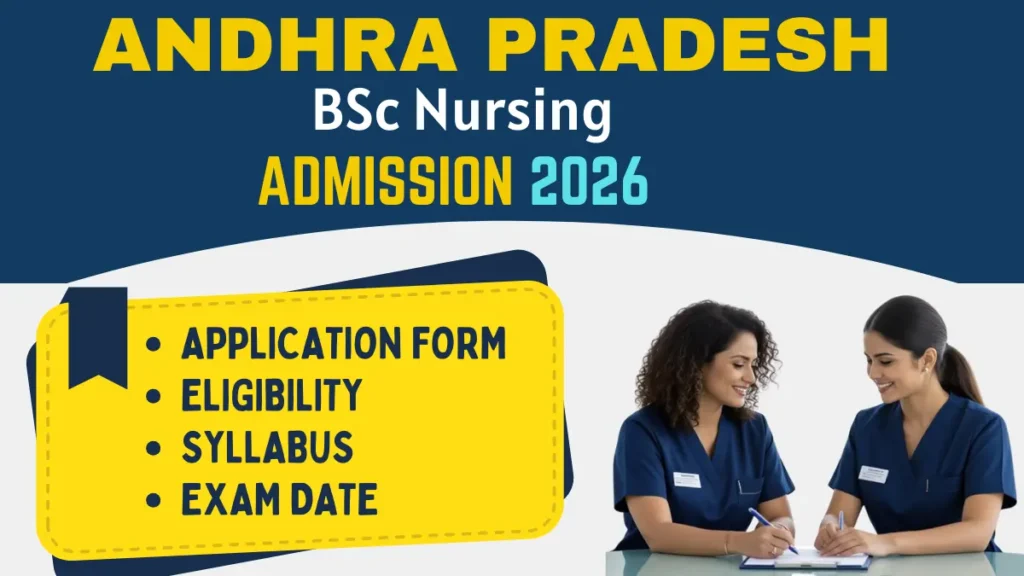 ANDHRA PRADESH
BSc Nursing
ADMISSION 2026

• APPLICATION FORM
• ELIGIBILITY
• SYLLABUS
• EXAM DATE